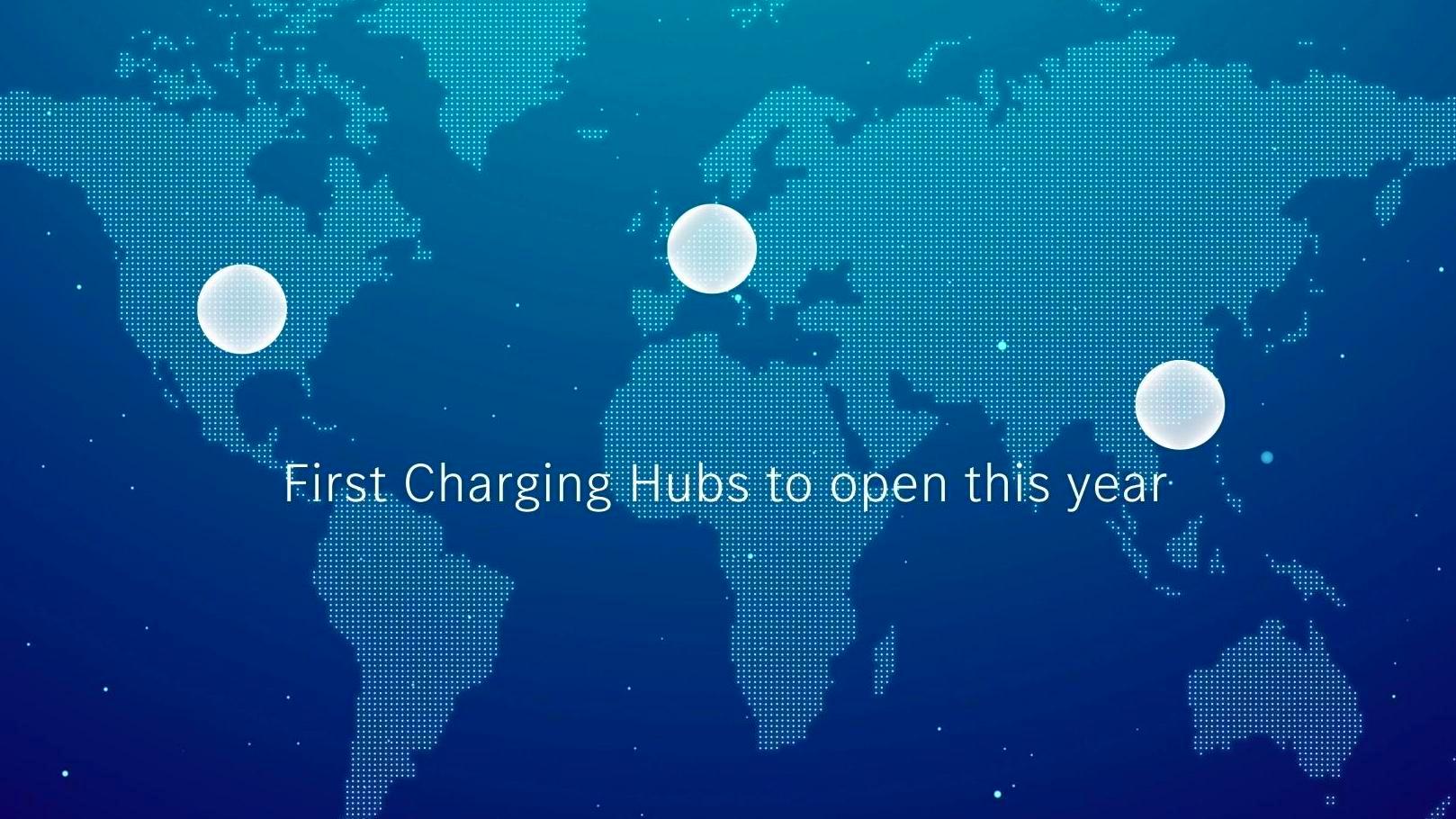 First Charging Hubs to open this year